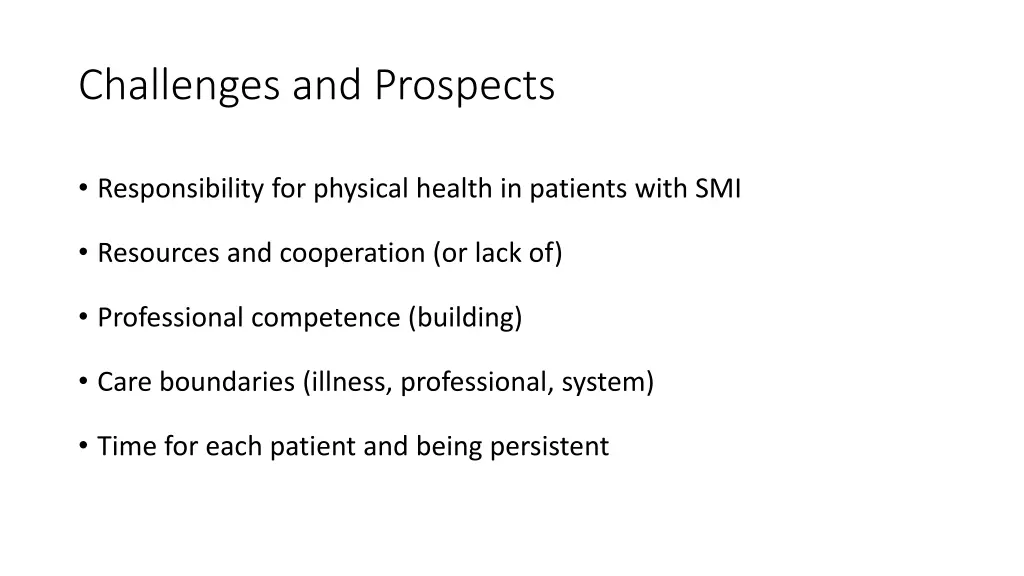 Challenges and Prospects

• Responsibility for physical health in patients with SMI

• Resources and cooperation (or lack of)

• Professional competence (building)

• Care boundaries (illness, professional, system)

• Time for each patient and being persistent